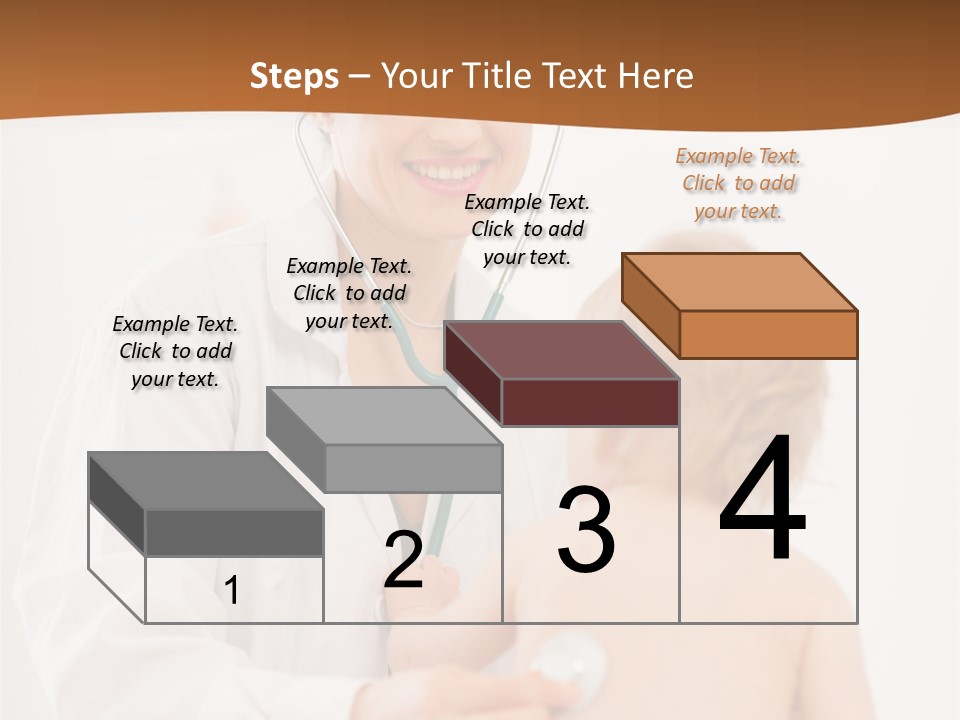 Steps – Your Title Text Here

Example Text. Click to add your text.

Example Text. Click to add your text.

Example Text. Click to add your text.

Example Text. Click to add your text.

1

2

3

4